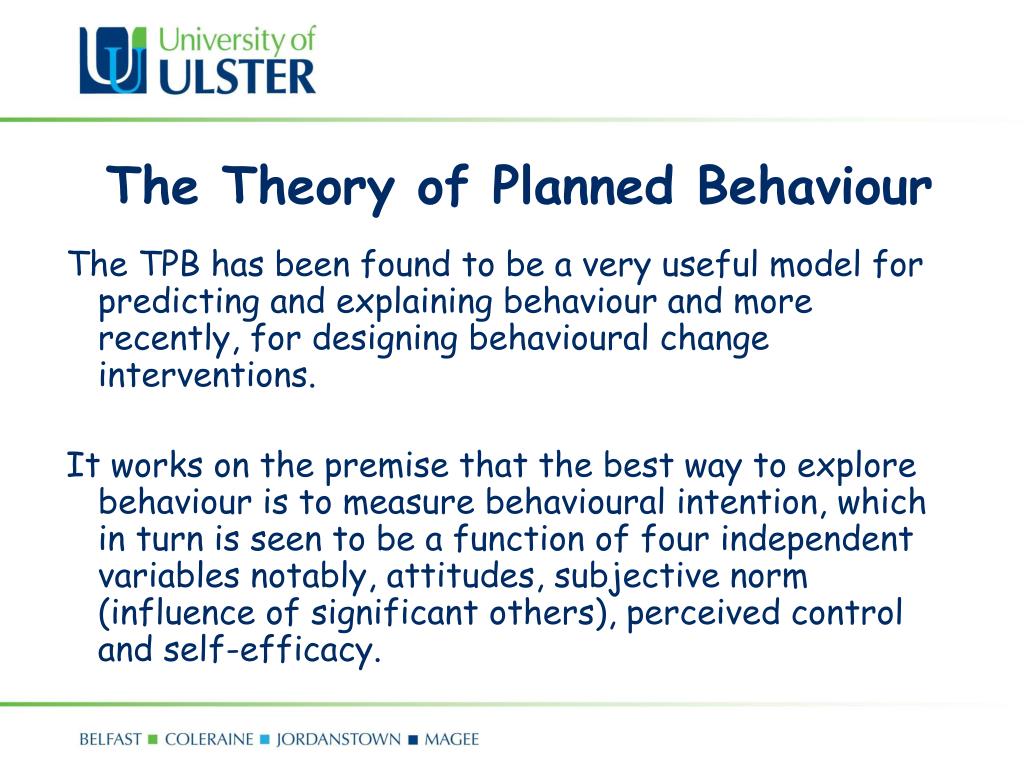 University of ULSTER

The Theory of Planned Behaviour

The TPB has been found to be a very useful model for predicting and explaining behaviour and more recently, for designing behavioural change interventions.

It works on the premise that the best way to explore behaviour is to measure behavioural intention, which in turn is seen to be a function of four independent variables notably, attitudes, subjective norm (influence of significant others), perceived control and self-efficacy.

BELFAST ■ COLERAINE ■ JORDANSTOWN ■ MAGEE